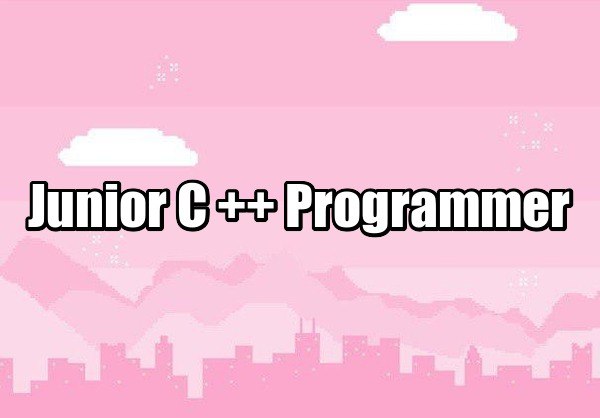 Junior C ++ Programmer